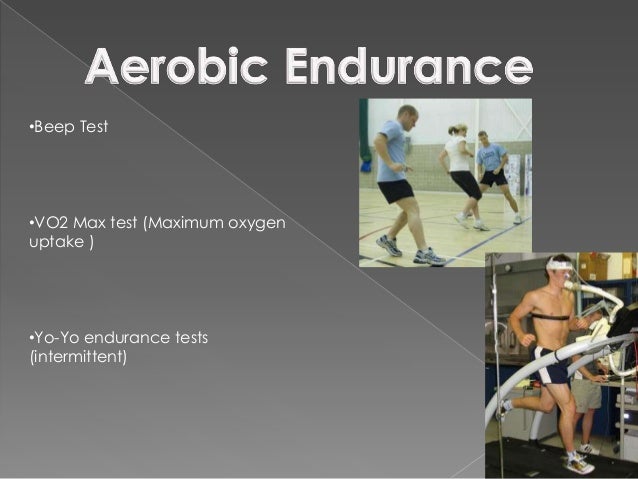 Aerobic Endurance

•Beep Test

•VO2 Max test (Maximum oxygen uptake )

•Yo-Yo endurance tests (intermittent)